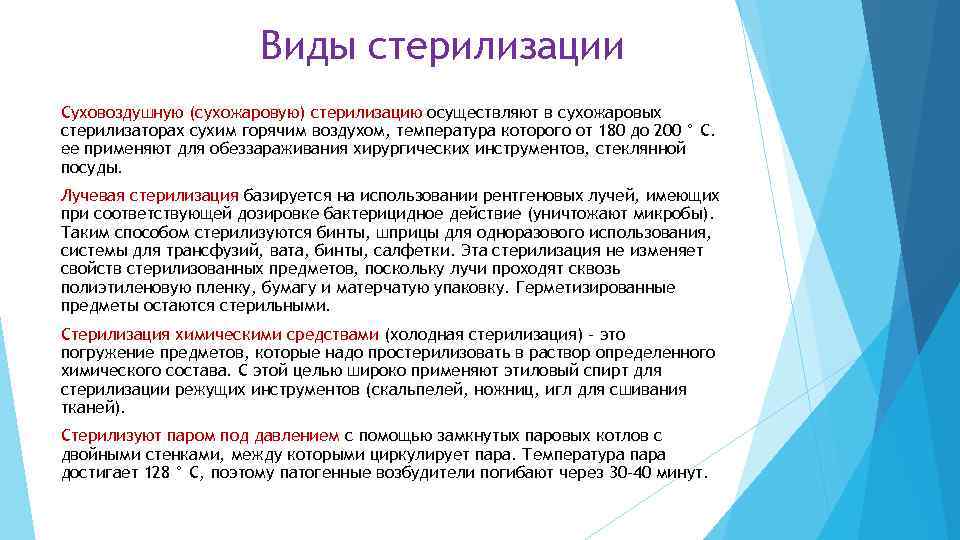 Виды стерилизации

Суховоздушную (сухожаровую) стерилизацию осуществляют в сухожаровых стерилизаторах сухим горячим воздухом, температура которого от 180 до 200 ° С. ее применяют для обеззараживания хирургических инструментов, стеклянной посуды.

Лучевая стерилизация базируется на использовании рентгеновых лучей, имеющих при соответствующей дозировке бактерицидное действие (уничтожают микробы). Таким способом стерилизуются бинты, шприцы для одноразового использования, системы для трансфузий, вата, бинты, салфетки. Эта стерилизация не изменяет свойств стерилизованных предметов, поскольку лучи проходят сквозь полиэтиленовую пленку, бумагу и матерчатую упаковку. Герметизированные предметы остаются стерильными.

Стерилизация химическими средствами (холодная стерилизация) - это погружение предметов, которые надо простерилизовать в раствор определенного химического состава. С этой целью широко применяют этиловый спирт для стерилизации режущих инструментов (скальпелей, ножниц, игл для сшивания тканей).

Стерилизуют паром под давлением с помощью замкнутых паровых котлов с двойными стенками, между которыми циркулирует пара. Температура пара достигает 128 ° С, поэтому патогенные возбудители погибают через 30-40 минут.